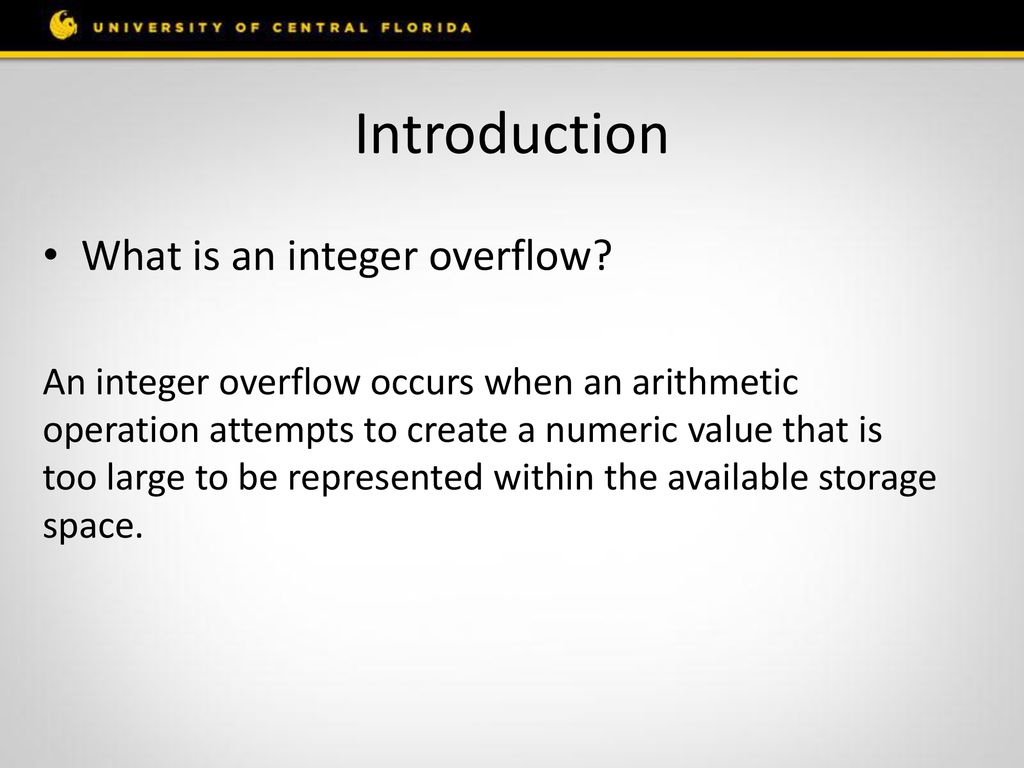 UNIVERSITY OF CENTRAL FLORIDA

Introduction

• What is an integer overflow?

An integer overflow occurs when an arithmetic operation attempts to create a numeric value that is too large to be represented within the available storage space.